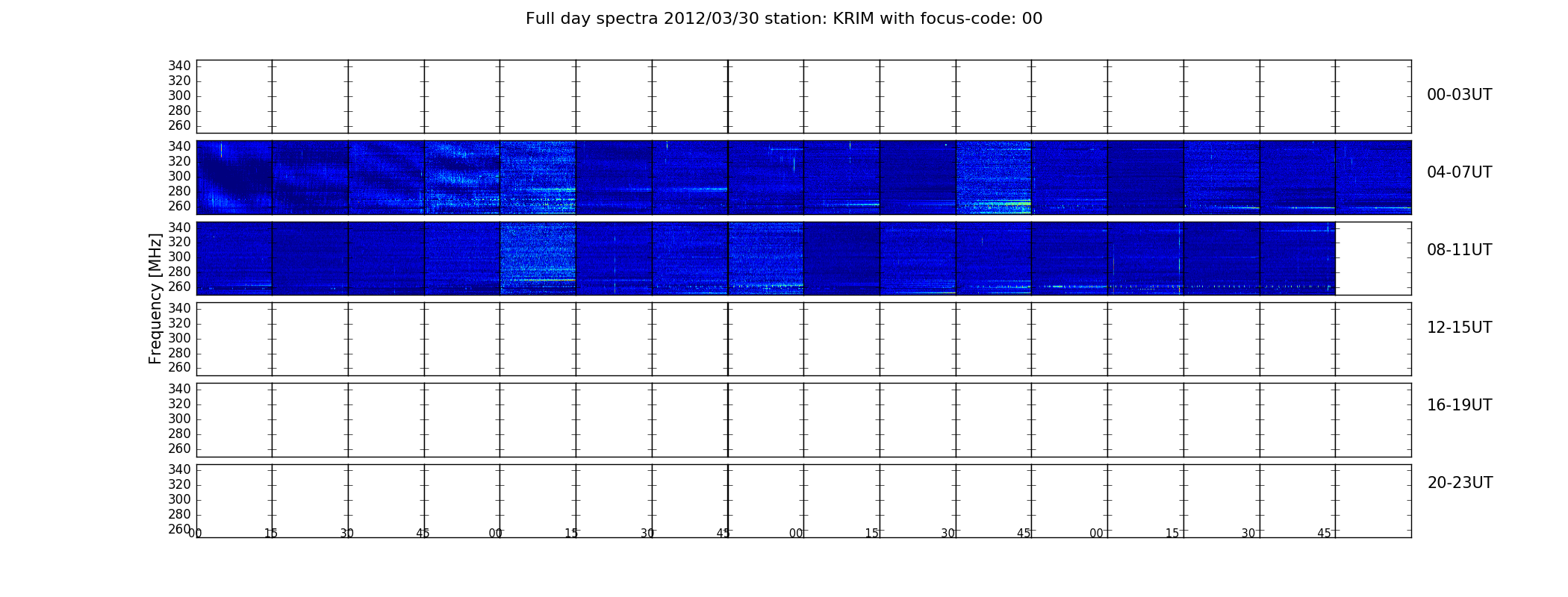 Full day spectra 2012/03/30 station: KRIM with focus-code: 00

340
320
300
280
260
00-03UT

340
320
300
280
260
04-07UT

340
320
300
280
260
08-11UT

Frequency [MHz]

340
320
300
280
260
12-15UT

340
320
300
280
260
16-19UT

340
320
300
280
260
20-23UT

00 15 30 45 00 15 30 45 00 15 30 45 00 15 30 45